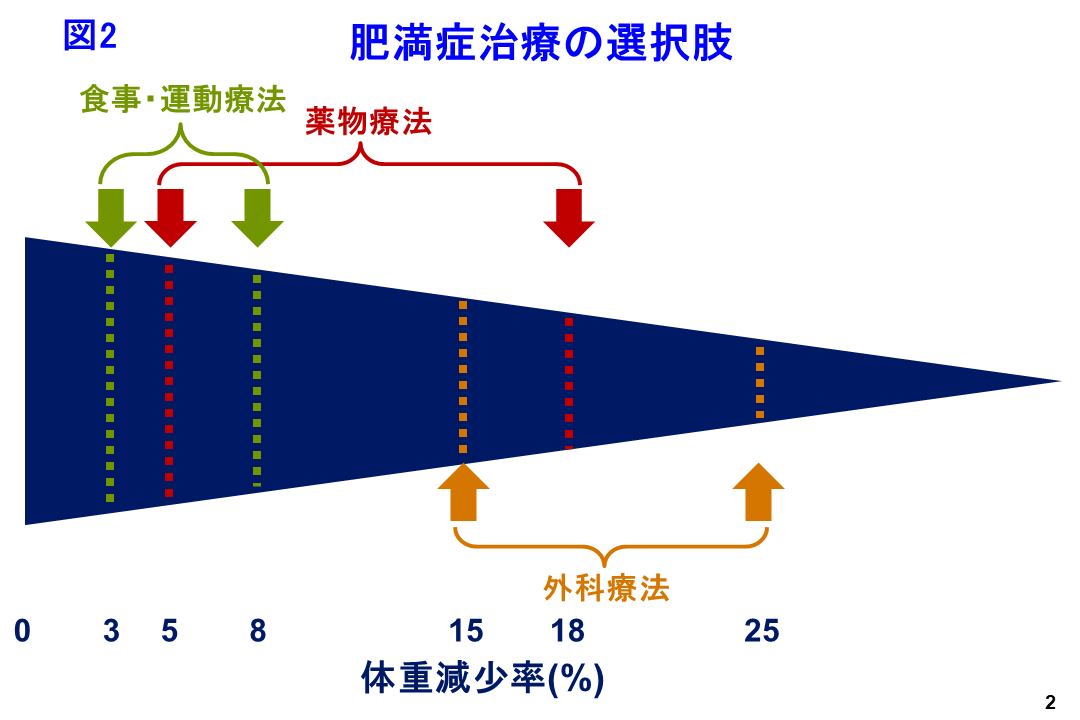 図2

肥満症治療の選択肢

食事・運動療法

薬物療法

外科療法

0 3 5 8 15 18 25

体重減少率(%)

2